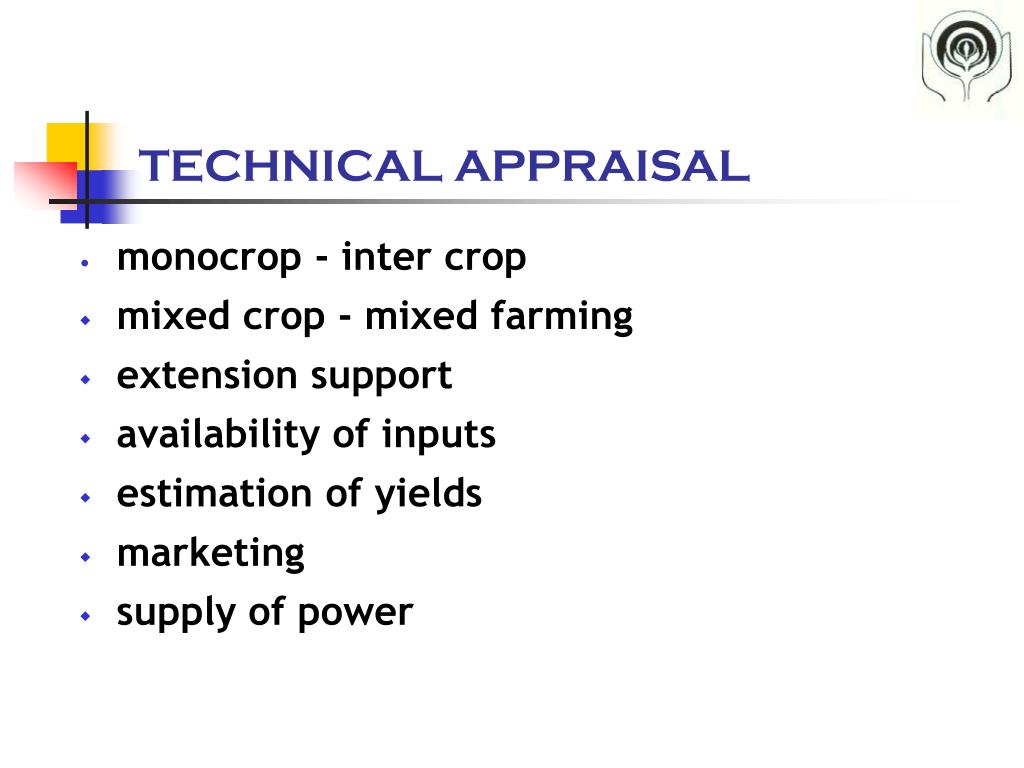 TECHNICAL APPRAISAL

- monocrop - inter crop
- mixed crop - mixed farming
- extension support
- availability of inputs
- estimation of yields
- marketing
- supply of power